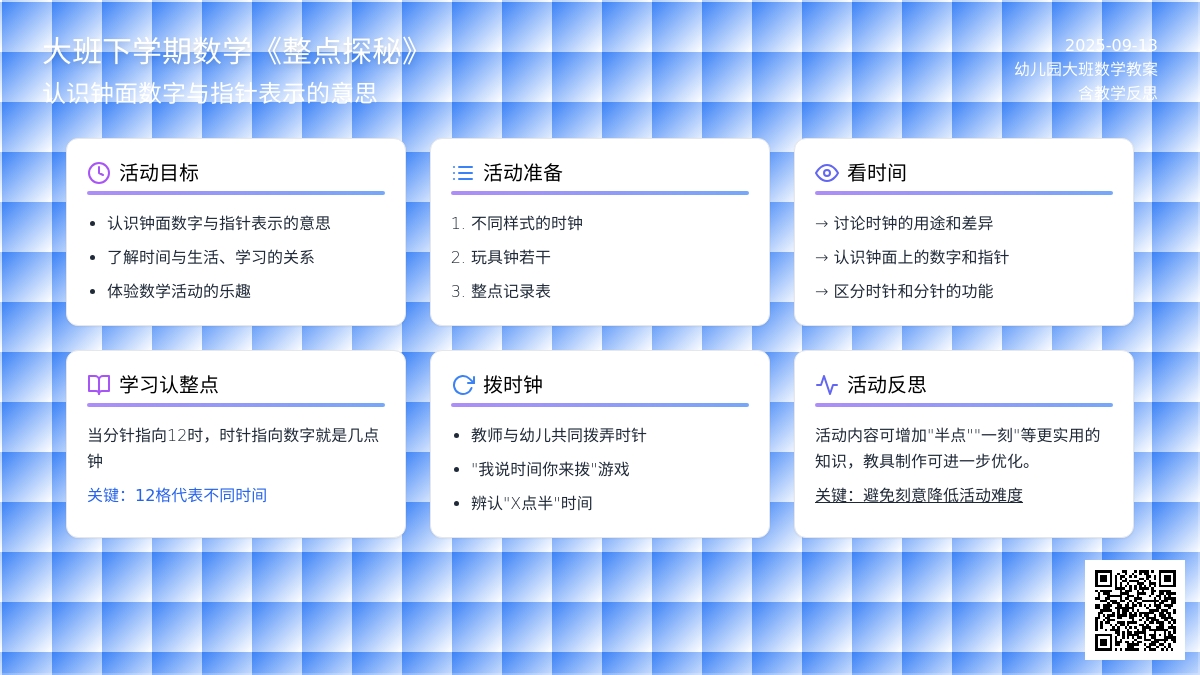 大班下学期数学《整点探秘》
认识钟面数字与指针表示的意思

2025-09-13
幼儿园大班数学教案
含教学反思

活动目标

- 认识钟面数字与指针表示的意思
- 了解时间与生活、学习的关系
- 体验数学活动的乐趣

活动准备

1. 不同样式的时钟
2. 玩具钟若干
3. 整点记录表

看时间

→ 讨论时钟的用途和差异
→ 认识钟面上的数字和指针
→ 区分时针和分针的功能

学习认整点

当分针指向12时，时针指向数字就是几点钟

关键：12格代表不同时间

拨时钟

- 教师与幼儿共同拨弄时针
- "我说时间你来拨"游戏
- 辨认"X点半"时间

活动反思

活动内容可增加"半点""一刻"等更实用的知识，教具制作可进一步优化。

关键：避免刻意降低活动难度